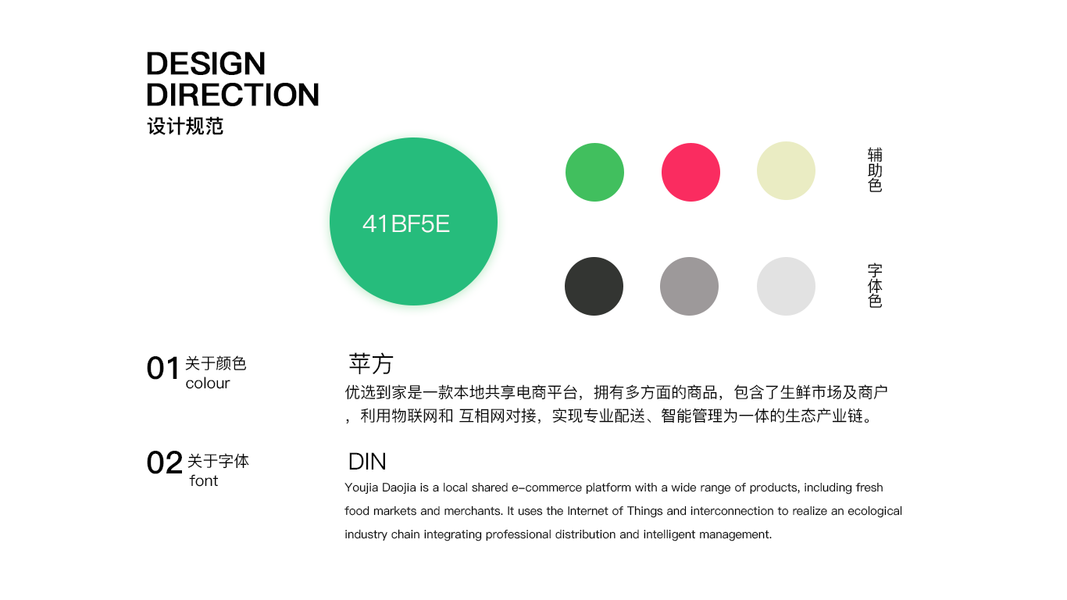 DESIGN
DIRECTION
设计规范

41BF5E

辅助色

字体色

01 关于颜色
colour

苹方
优选到家是一款本地共享电商平台，拥有多方面的商品，包含了生鲜市场及商户，利用物联网和 互相网对接，实现专业配送、智能管理为一体的生态产业链。

02 关于字体
font

DIN
Youjia Daojia is a local shared e-commerce platform with a wide range of products, including fresh food markets and merchants. It uses the Internet of Things and interconnection to realize an ecological industry chain integrating professional distribution and intelligent management.